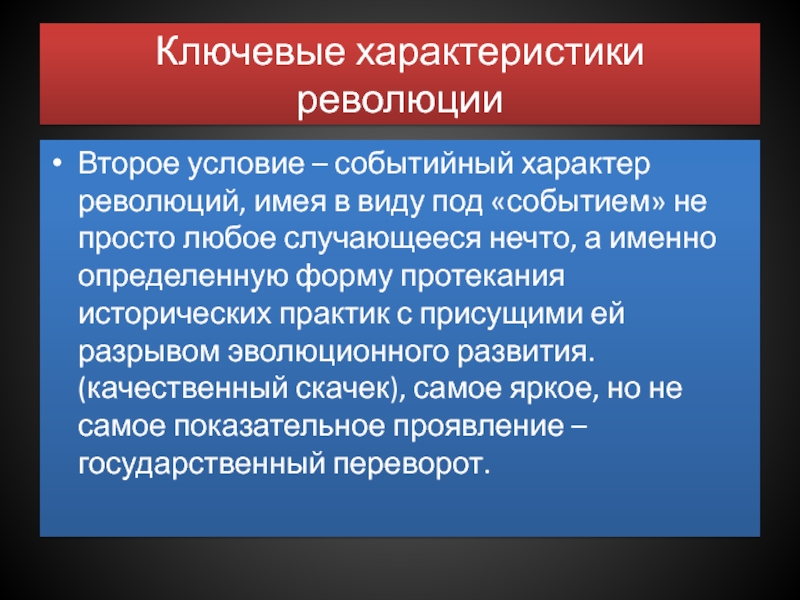 Ключевые характеристики революции

• Второе условие – событийный характер революций, имея в виду под «событием» не просто любое случающееся нечто, а именно определенную форму протекания исторических практик с присущими ей разрывом эволюционного развития. (качественный скачек), самое яркое, но не самое показательное проявление – государственный переворот.